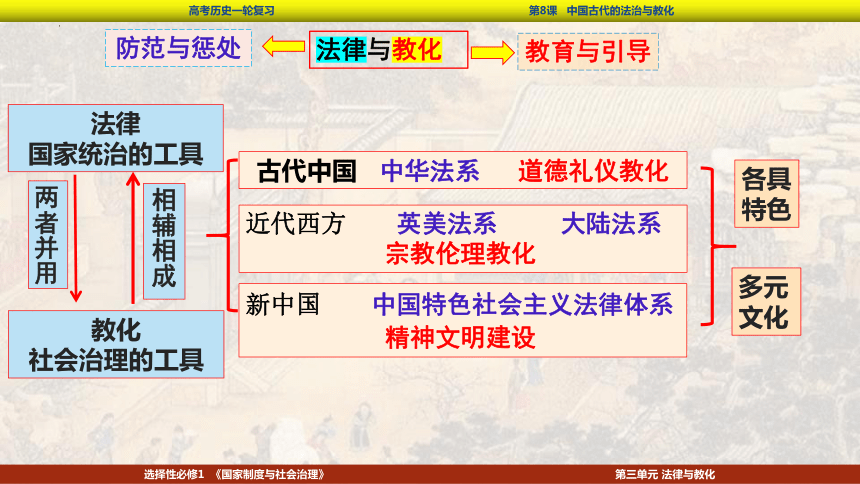 高考历史一轮复习

第8课 中国古代的法治与教化

防范与惩处

法律与教化

教育与引导

法律
国家统治的工具

两者并用

相辅相成

教化
社会治理的工具

古代中国 中华法系 道德礼仪教化

近代西方 英美法系 大陆法系
宗教伦理教化

新中国 中国特色社会主义法律体系
精神文明建设

各具特色

多元文化

选择性必修1 《国家制度与社会治理》

第三单元 法律与教化